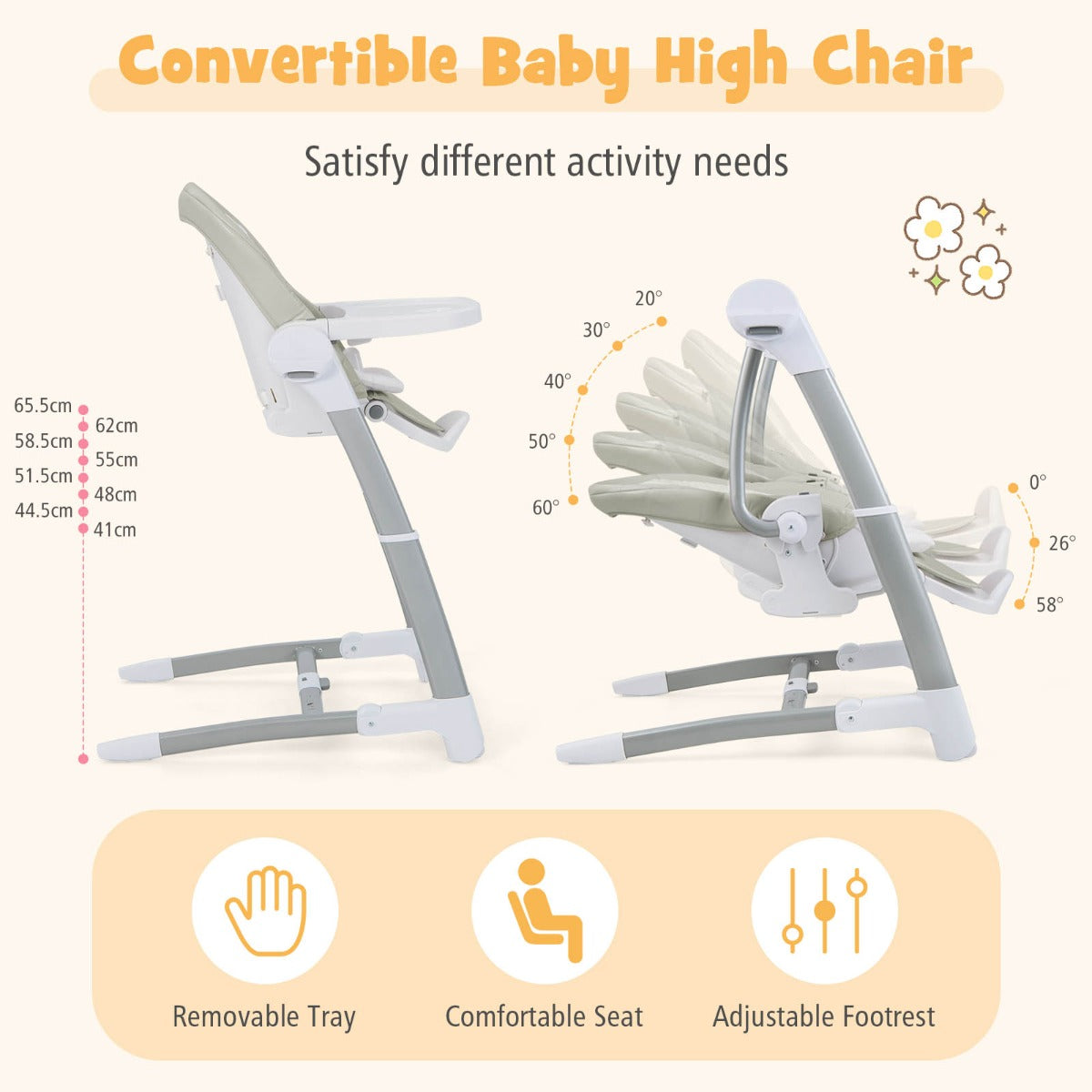 Convertible Baby High Chair

Satisfy different activity needs

65.5cm
62cm
58.5cm
55cm
51.5cm
48cm
44.5cm
41cm

20°
30°
40°
50°
60°
0°
26°
58°

Removable Tray

Comfortable Seat

Adjustable Footrest